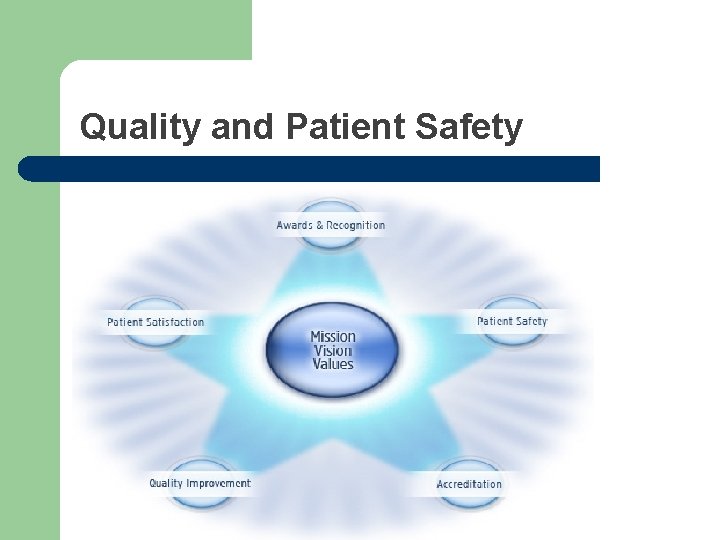 Quality and Patient Safety

Awards & Recognition

Patient Satisfaction

Mission
Vision
Values

Patient Safety

Quality Improvement

Accreditation